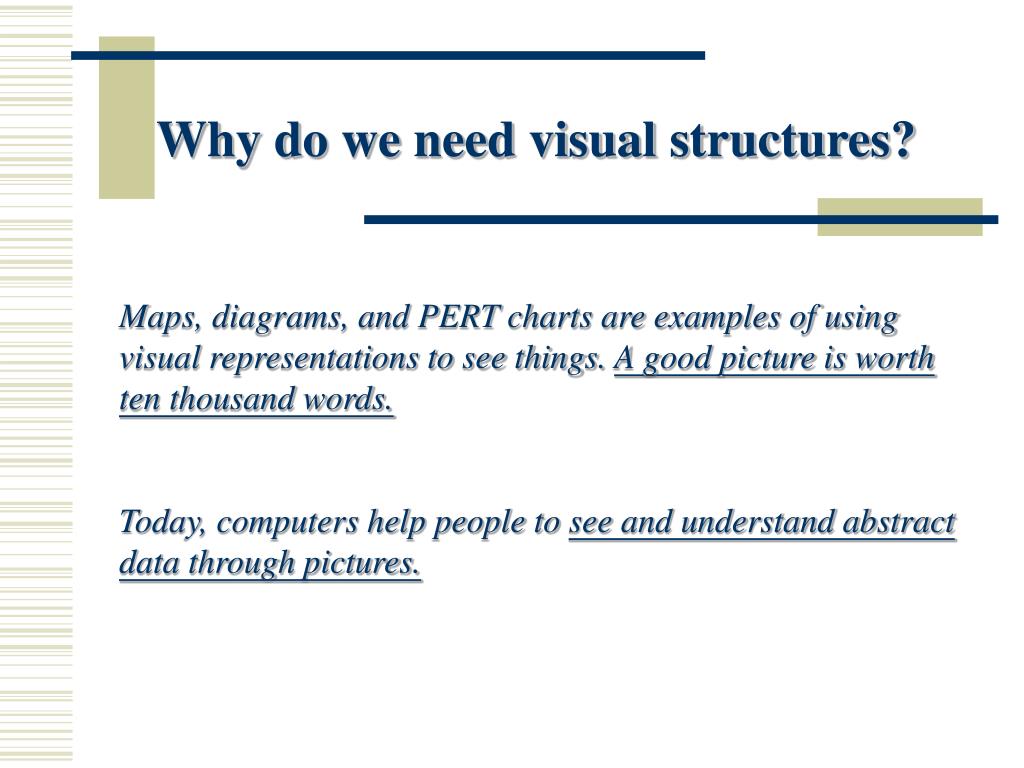 Why do we need visual structures?

Maps, diagrams, and PERT charts are examples of using visual representations to see things. A good picture is worth ten thousand words.

Today, computers help people to see and understand abstract data through pictures.